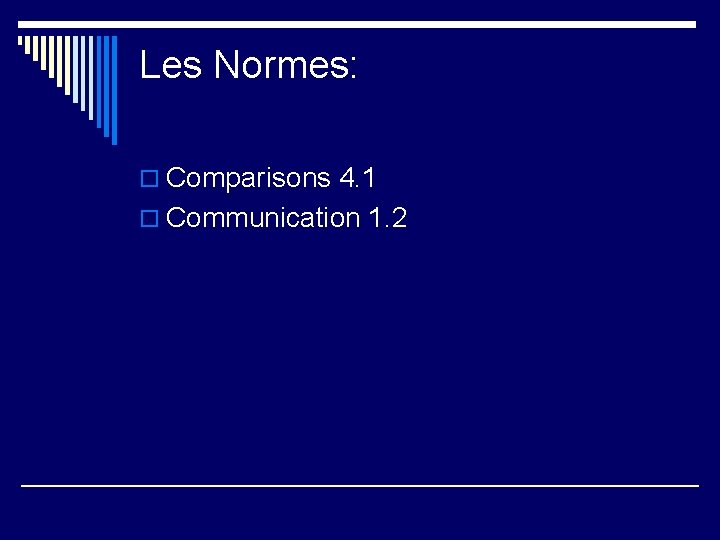 Les Normes:

Comparisons 4.1
Communication 1.2